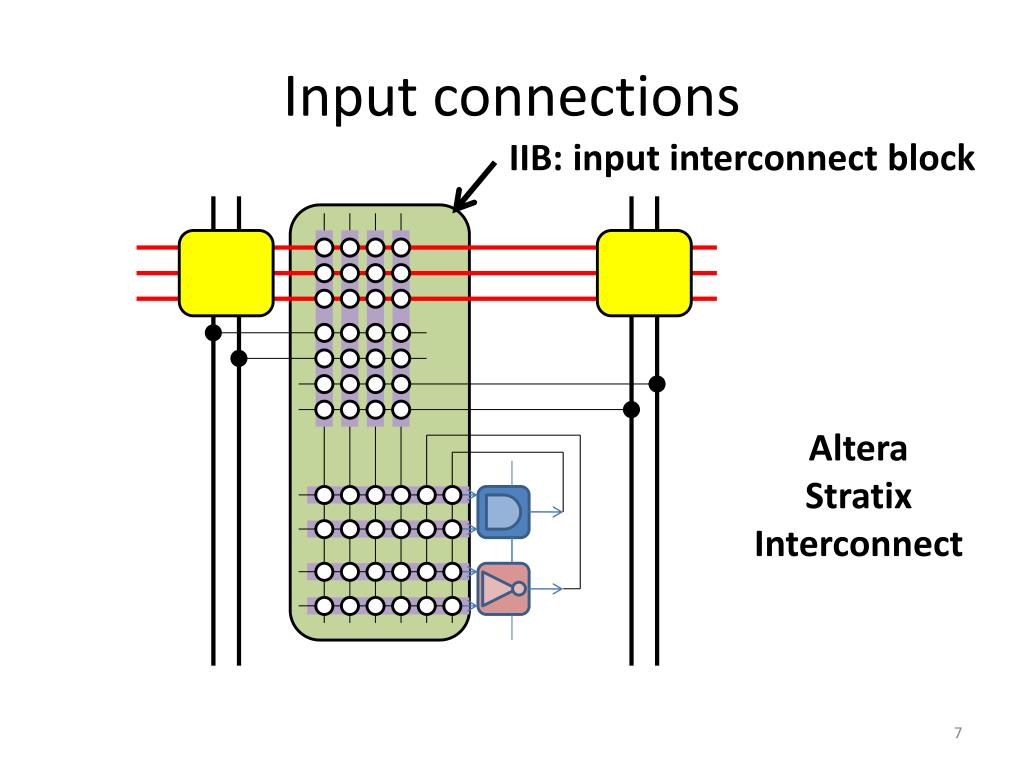 Input connections

IIB: input interconnect block

Altera
Stratix
Interconnect

7